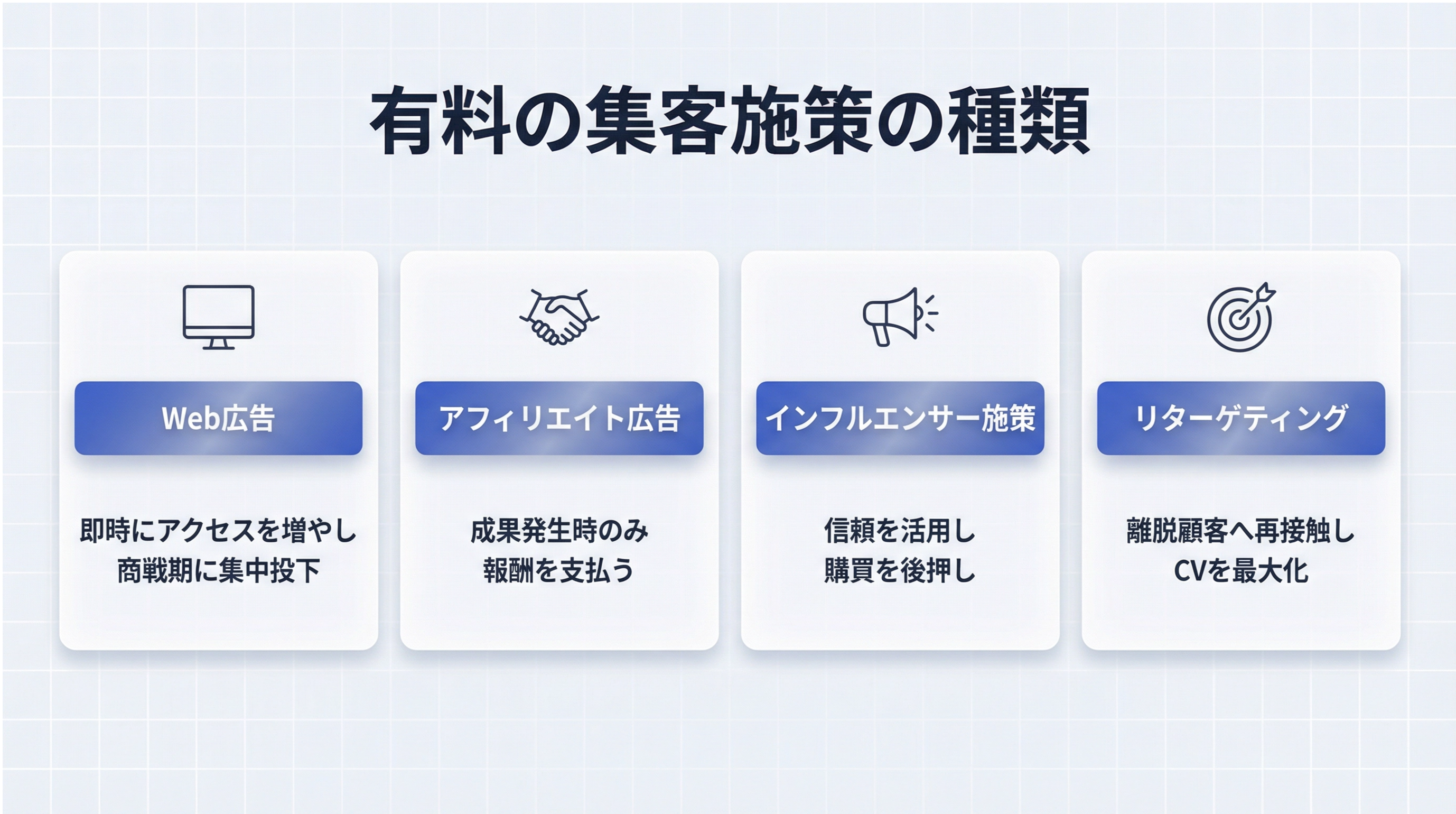 有料の集客施策の種類

Web広告

即時にアクセスを増やし
商戦期に集中投下

アフィリエイト広告

成果発生時のみ
報酬を支払う

インフルエンサー施策

信頼を活用し
購買を後押し

リターゲティング

離脱顧客へ再接触し
CVを最大化